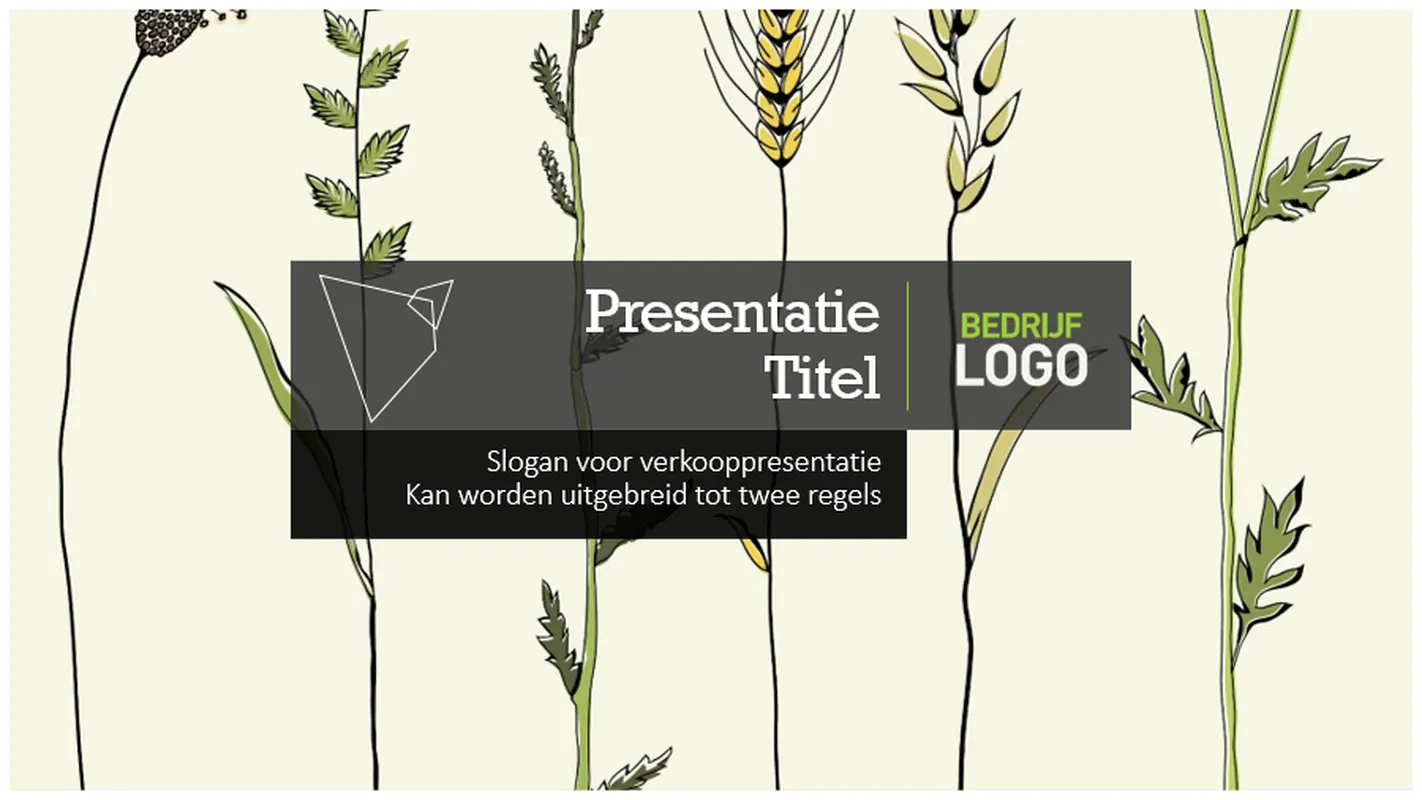 Presentatie Titel

BEDRIJF LOGO

Slogan voor verkooppresentatie
Kan worden uitgebreid tot twee regels